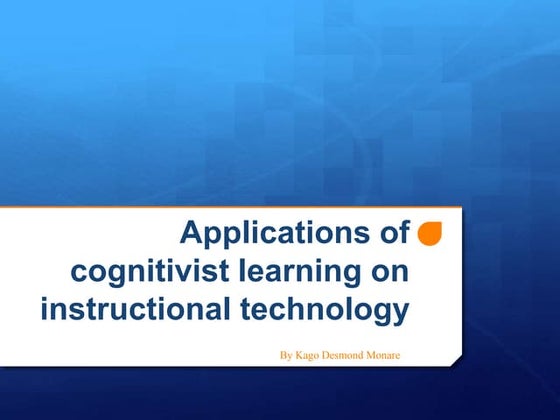 Applications of cognitivist learning on instructional technology

By Kago Desmond Monare